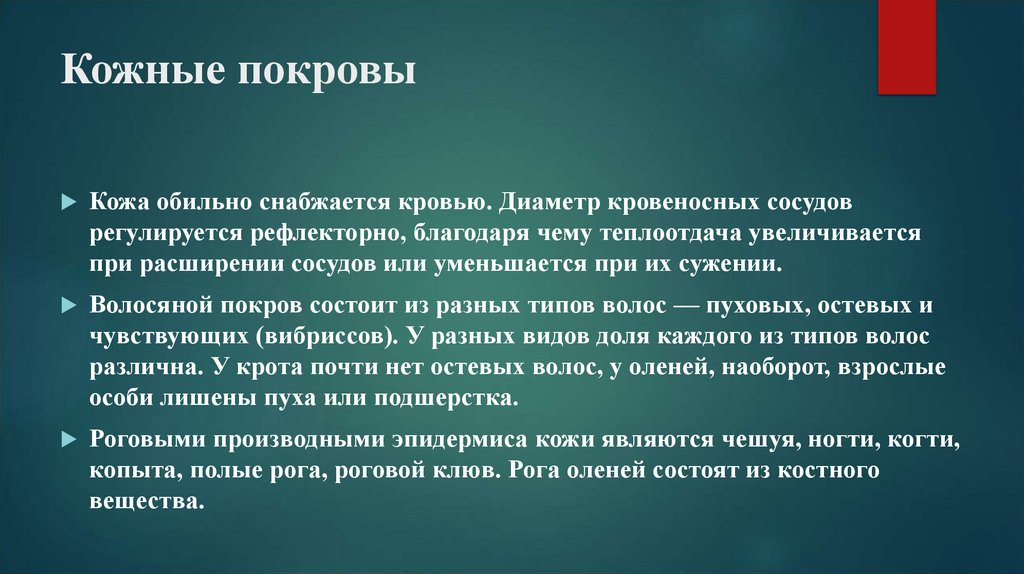 Кожные покровы

Кожа обильно снабжается кровью. Диаметр кровеносных сосудов регулируется рефлекторно, благодаря чему теплоотдача увеличивается при расширении сосудов или уменьшается при их сужении.

Волосяной покров состоит из разных типов волос — пуховых, остевых и чувствующих (вибриссов). У разных видов доля каждого из типов волос различна. У крота почти нет остевых волос, у оленей, наоборот, взрослые особи лишены пуха или подшерстка.

Роговыми производными эпидермиса кожи являются чешуя, ногти, когти, копыта, полые рога, роговой клюв. Рога оленей состоят из костного вещества.